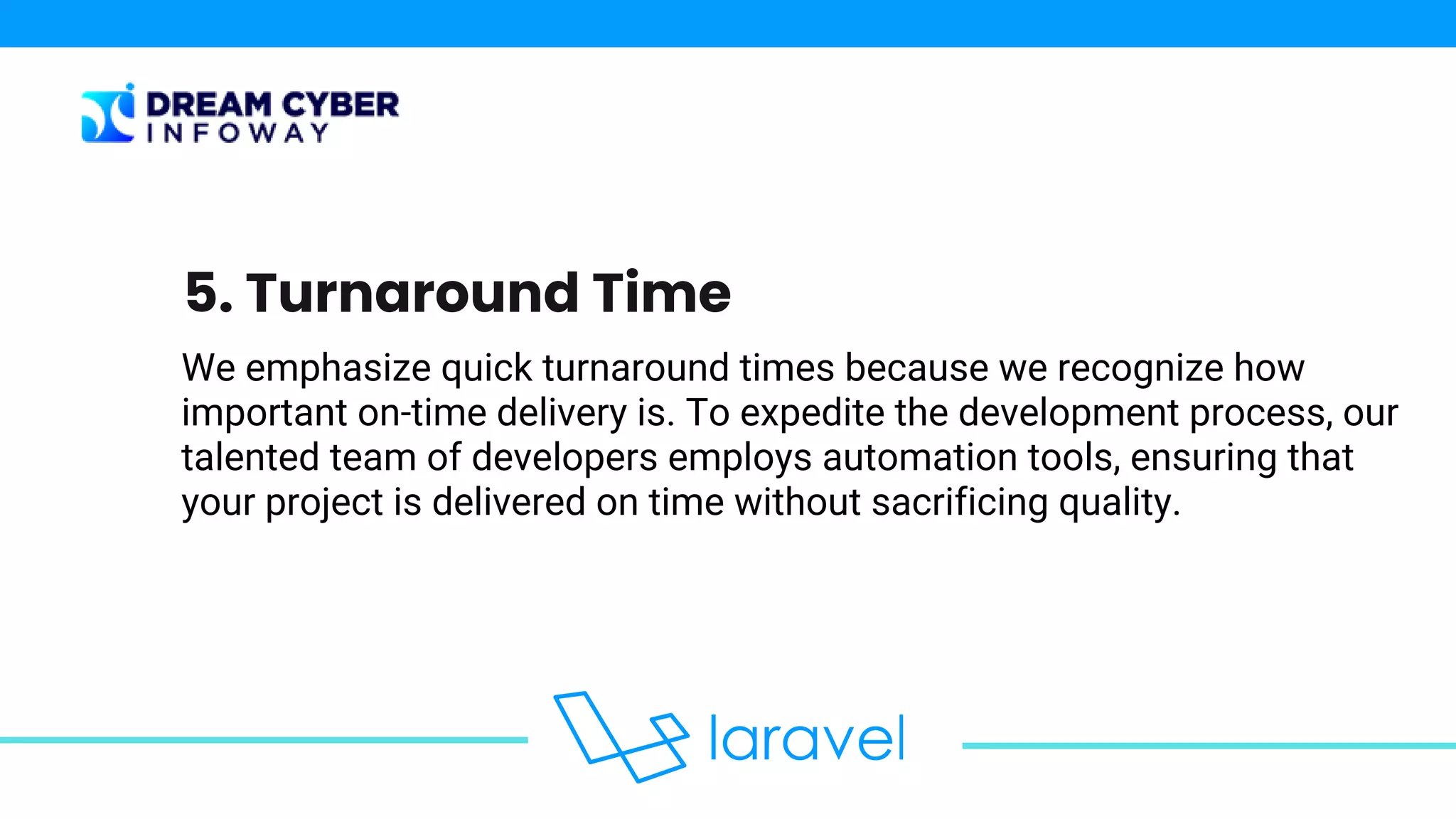 DREAM CYBER
INFOWAY

5. Turnaround Time

We emphasize quick turnaround times because we recognize how important on-time delivery is. To expedite the development process, our talented team of developers employs automation tools, ensuring that your project is delivered on time without sacrificing quality.

laravel